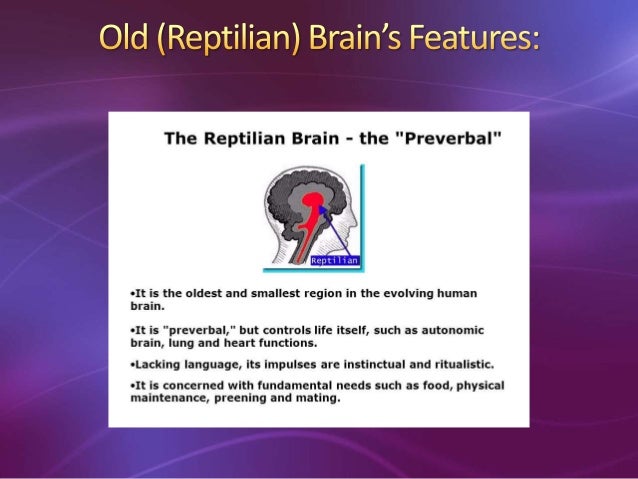 Old (Reptilian) Brain's Features:

The Reptilian Brain - the "Preverbal"

Reptilian

•It is the oldest and smallest region in the evolving human brain.

•It is "preverbal," but controls life itself, such as autonomic brain, lung and heart functions.

•Lacking language, its impulses are instinctual and ritualistic.

•It is concerned with fundamental needs such as food, physical maintenance, preening and mating.